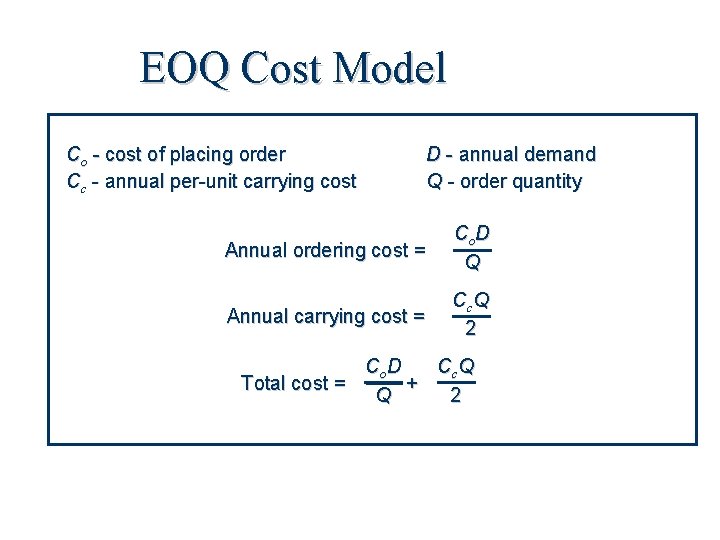 EOQ Cost Model

$C_o$ - cost of placing order
$C_c$ - annual per-unit carrying cost

$D$ - annual demand
$Q$ - order quantity

Annual ordering cost = $\frac{C_o D}{Q}$

Annual carrying cost = $\frac{C_c Q}{2}$

Total cost = $\frac{C_o D}{Q} + \frac{C_c Q}{2}$